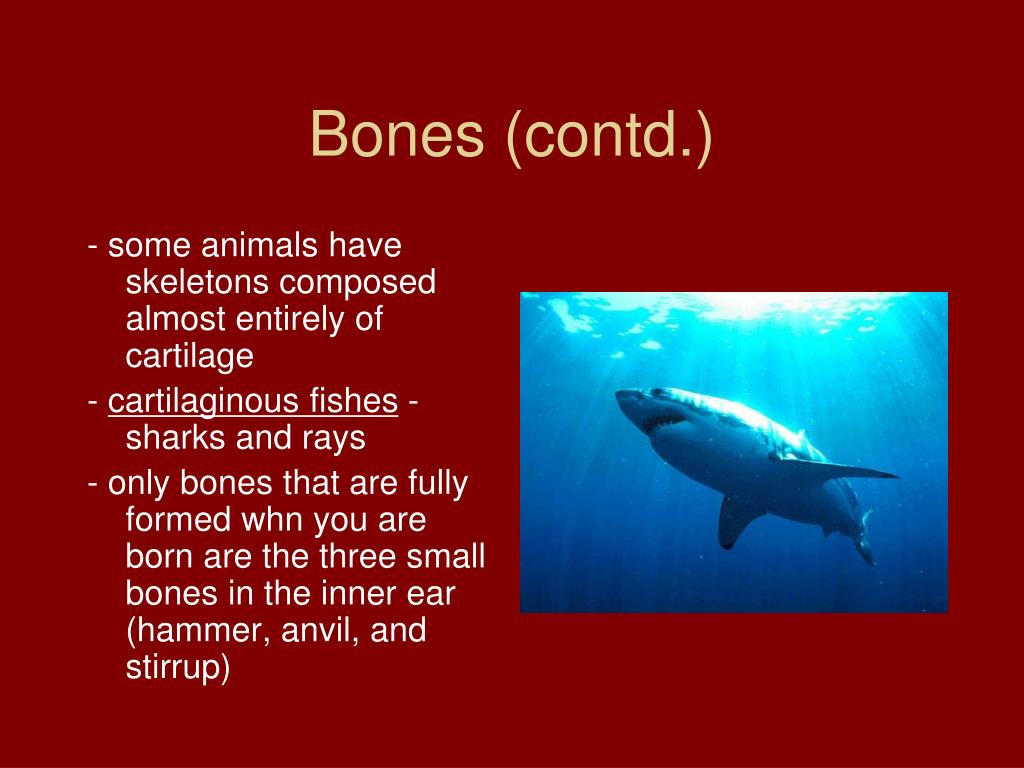 Bones (contd.)

- some animals have skeletons composed almost entirely of cartilage

- cartilaginous fishes - sharks and rays

- only bones that are fully formed whn you are born are the three small bones in the inner ear (hammer, anvil, and stirrup)